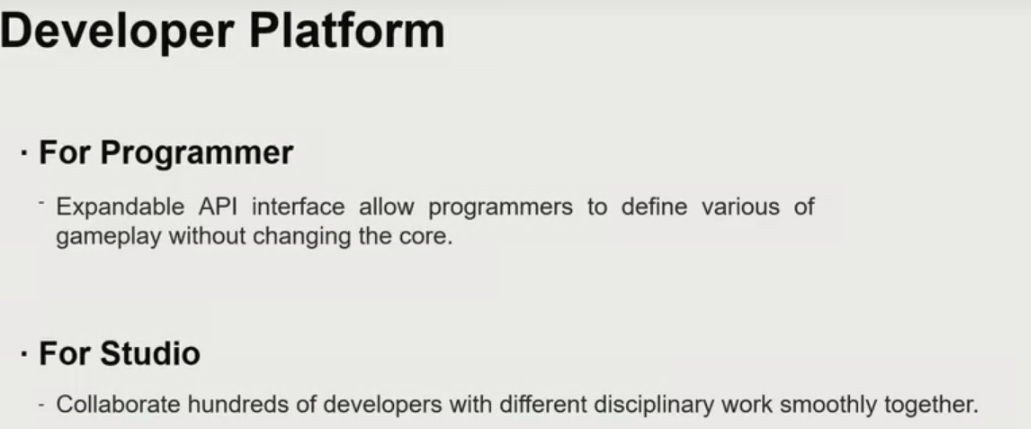 Developer Platform

· For Programmer

- Expandable API interface allow programmers to define various of gameplay without changing the core.

· For Studio

- Collaborate hundreds of developers with different disciplinary work smoothly together.